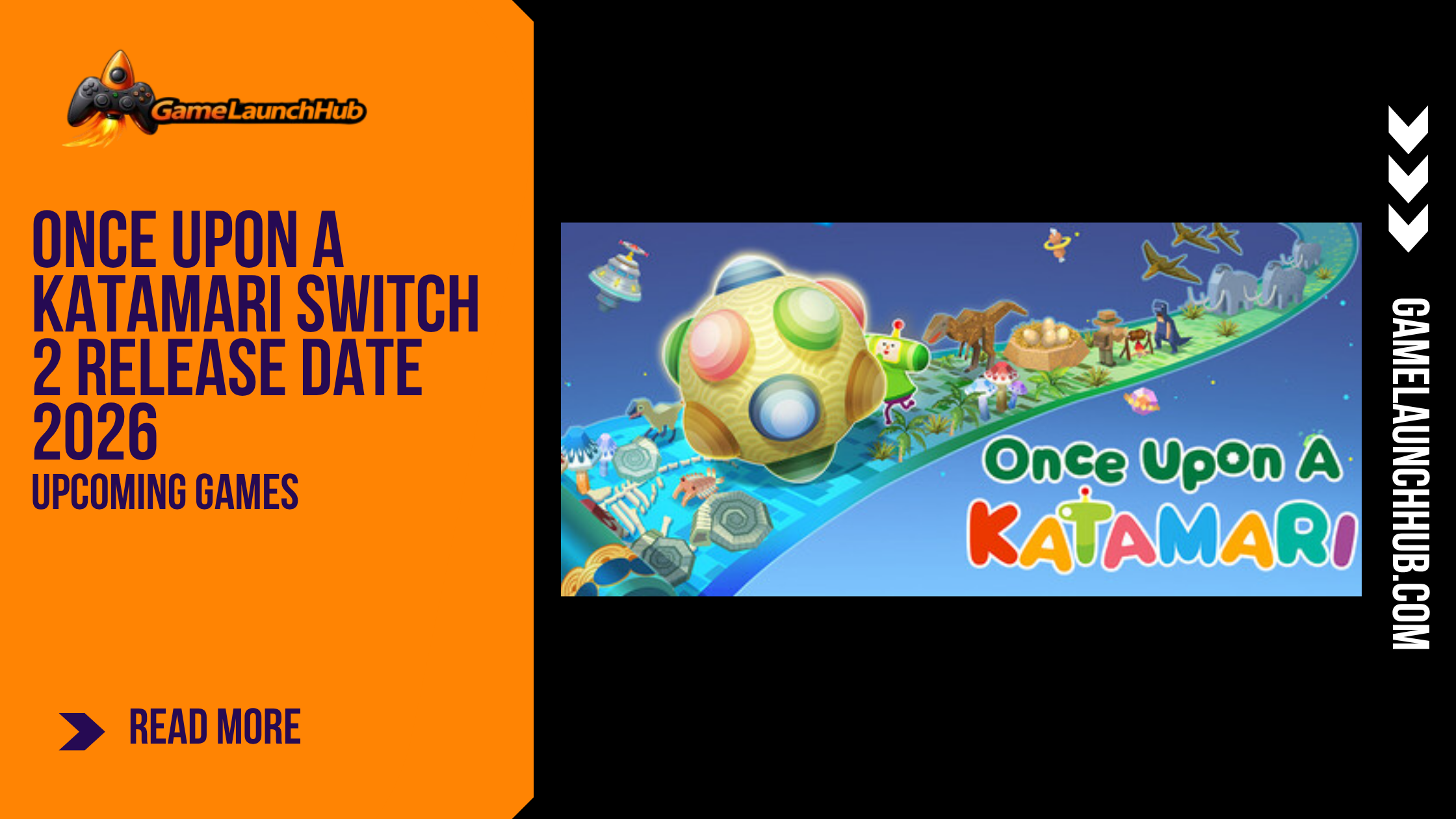 GameLaunchHub

ONCE UPON A KATAMARI SWITCH 2 RELEASE DATE 2026

UPCOMING GAMES

READ MORE

Once Upon A
KATAMARI

GAMELAUNCHHUB.COM